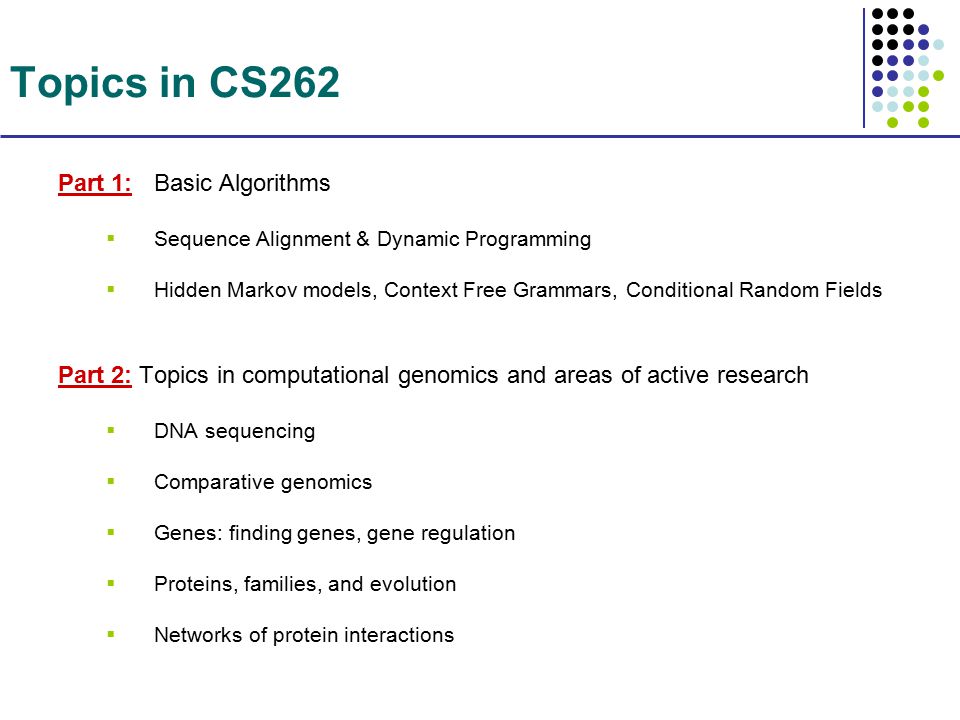 Topics in CS262

Part 1: Basic Algorithms

- Sequence Alignment & Dynamic Programming
- Hidden Markov models, Context Free Grammars, Conditional Random Fields

Part 2: Topics in computational genomics and areas of active research

- DNA sequencing
- Comparative genomics
- Genes: finding genes, gene regulation
- Proteins, families, and evolution
- Networks of protein interactions